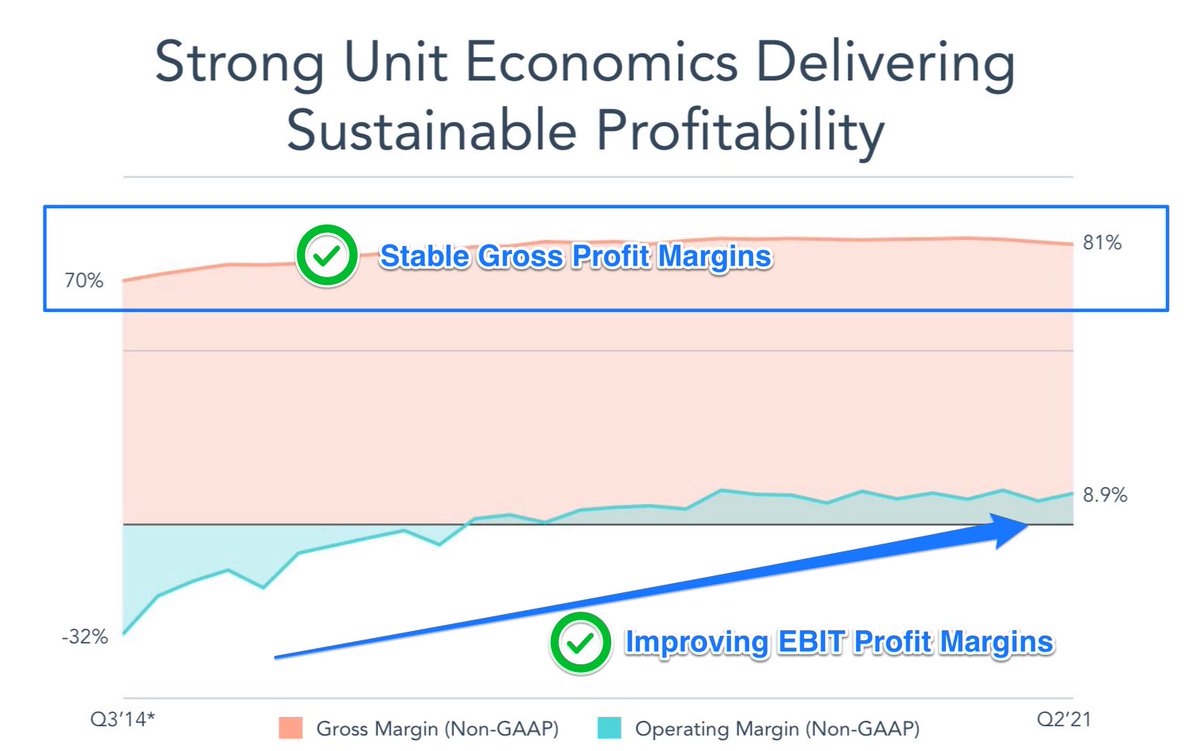 Strong Unit Economics Delivering Sustainable Profitability

Stable Gross Profit Margins

70%

81%

8.9%

-32%

Improving EBIT Profit Margins

Q3'14*

Gross Margin (Non-GAAP)

Operating Margin (Non-GAAP)

Q2'21